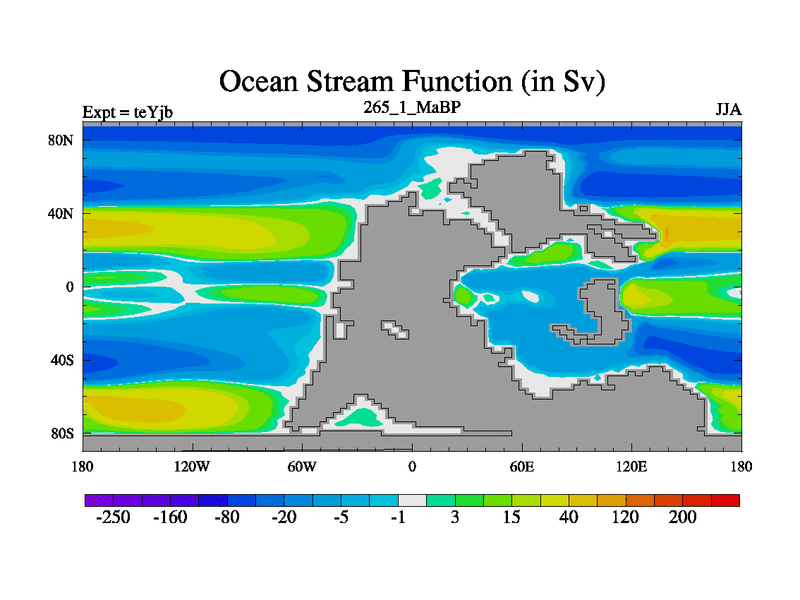 Ocean Stream Function (in Sv)

Expt = teYjb

265_1_MaBP

JJA

80N

40N

0

40S

80S

180

120W

60W

0

60E

120E

180

-250

-160

-80

-20

-5

-1

3

15

40

120

200